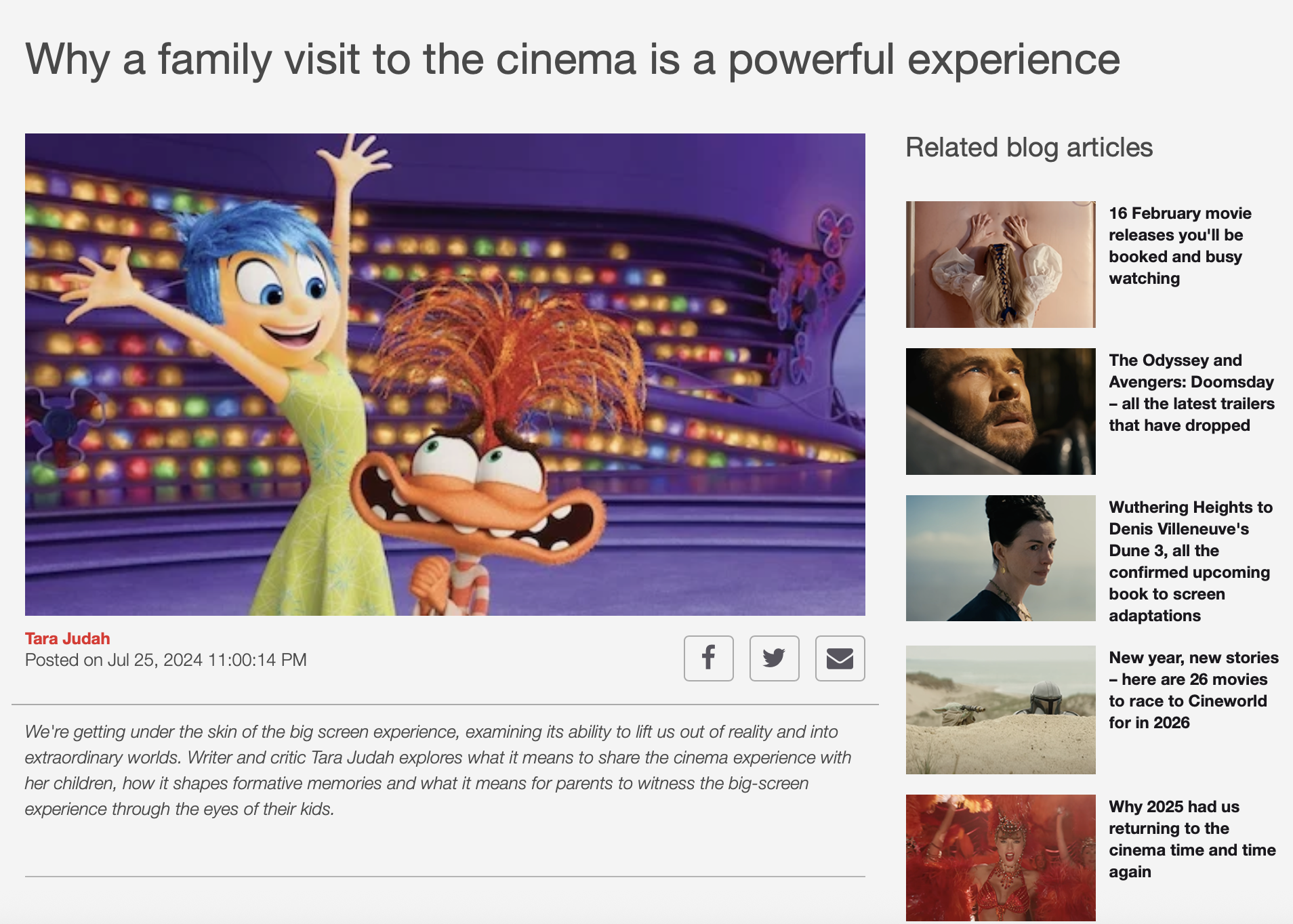 Why a family visit to the cinema is a powerful experience

Tara Judah
Posted on Jul 25, 2024 11:00:14 PM

We're getting under the skin of the big screen experience, examining its ability to lift us out of reality and into extraordinary worlds. Writer and critic Tara Judah explores what it means to share the cinema experience with her children, how it shapes formative memories and what it means for parents to witness the big-screen experience through the eyes of their kids.

Related blog articles

16 February movie releases you'll be booked and busy watching

The Odyssey and Avengers: Doomsday – all the latest trailers that have dropped

Wuthering Heights to Denis Villeneuve's Dune 3, all the confirmed upcoming book to screen adaptations

New year, new stories – here are 26 movies to race to Cineworld for in 2026

Why 2025 had us returning to the cinema time and time again